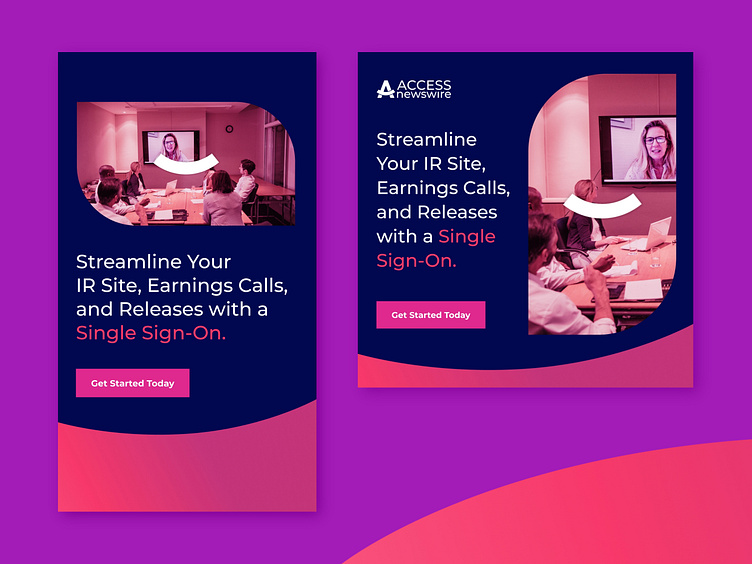 Streamline Your IR Site, Earnings Calls, and Releases with a Single Sign-On.

Get Started Today

ACCESS newswire

Streamline Your IR Site, Earnings Calls, and Releases with a Single Sign-On.

Get Started Today